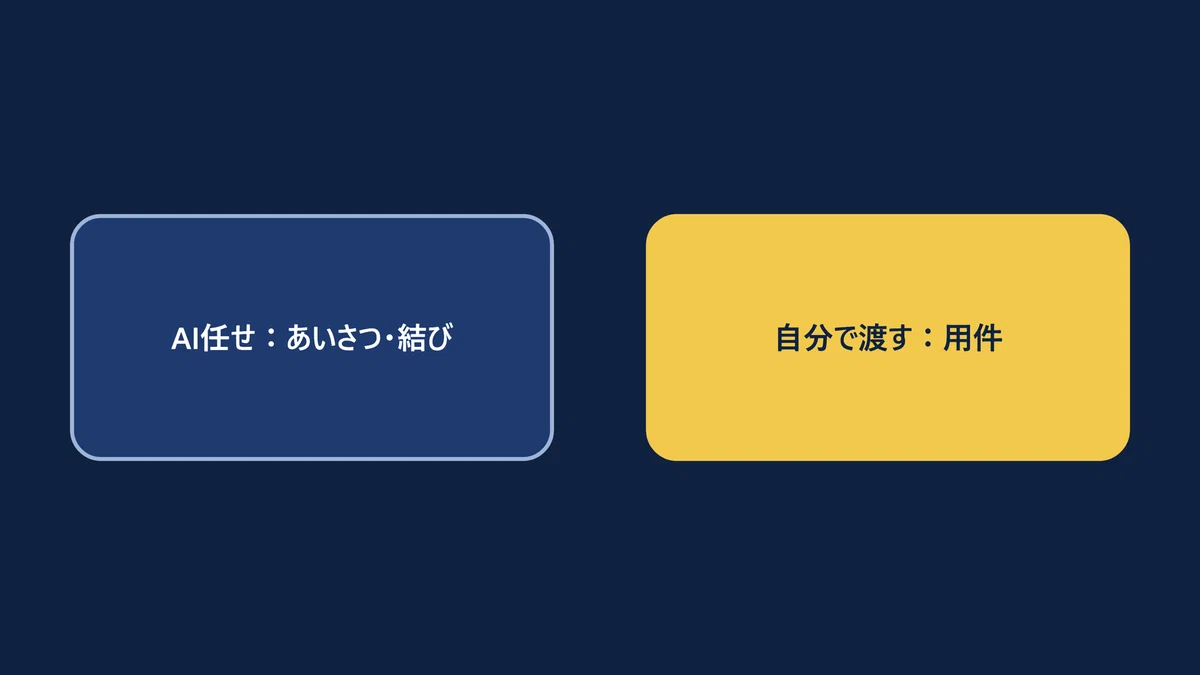 AI任せ：あいさつ・結び

自分で渡す：用件